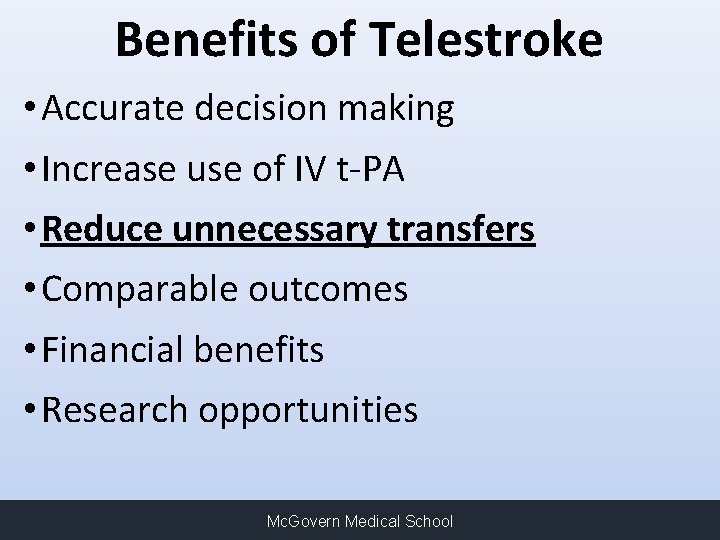 Benefits of Telestroke

• Accurate decision making
• Increase use of IV t-PA
• Reduce unnecessary transfers
• Comparable outcomes
• Financial benefits
• Research opportunities

McGovern Medical School